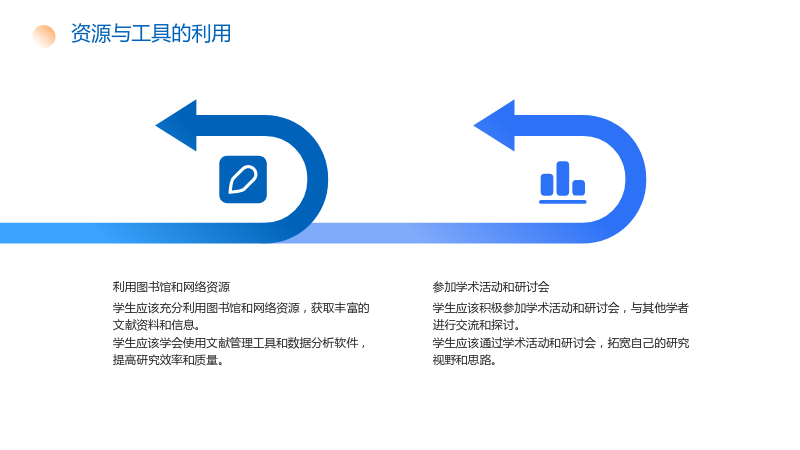 资源与工具的利用

利用图书馆和网络资源

学生应该充分利用图书馆和网络资源，获取丰富的文献资料和信息。

学生应该学会使用文献管理工具和数据分析软件，提高研究效率和质量。

参加学术活动和研讨会

学生应该积极参加学术活动和研讨会，与其他学者进行交流和探讨。

学生应该通过学术活动和研讨会，拓宽自己的研究视野和思路。